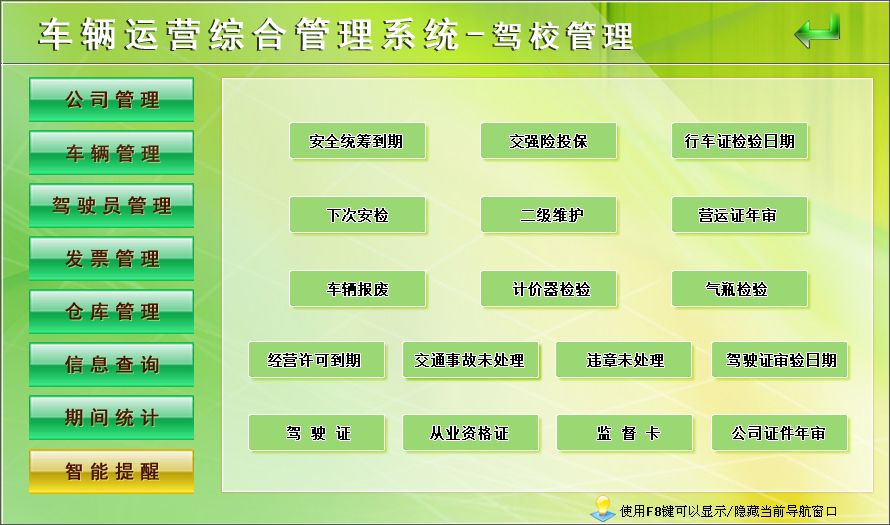 车辆运营综合管理系统－驾校管理

公司管理
车辆管理
驾驶员管理
发票管理
仓库管理
信息查询
期间统计
智能提醒

安全统筹到期
交强险投保
行车证检验日期
下次安检
二级维护
营运证年审
车辆报废
计价器检验
气瓶检验
经营许可到期
交通事故未处理
违章未处理
驾驶证审验日期
驾 驶 证
从业资格证
监 督 卡
公司证件年审

使用F8键可以显示/隐藏当前导航窗口